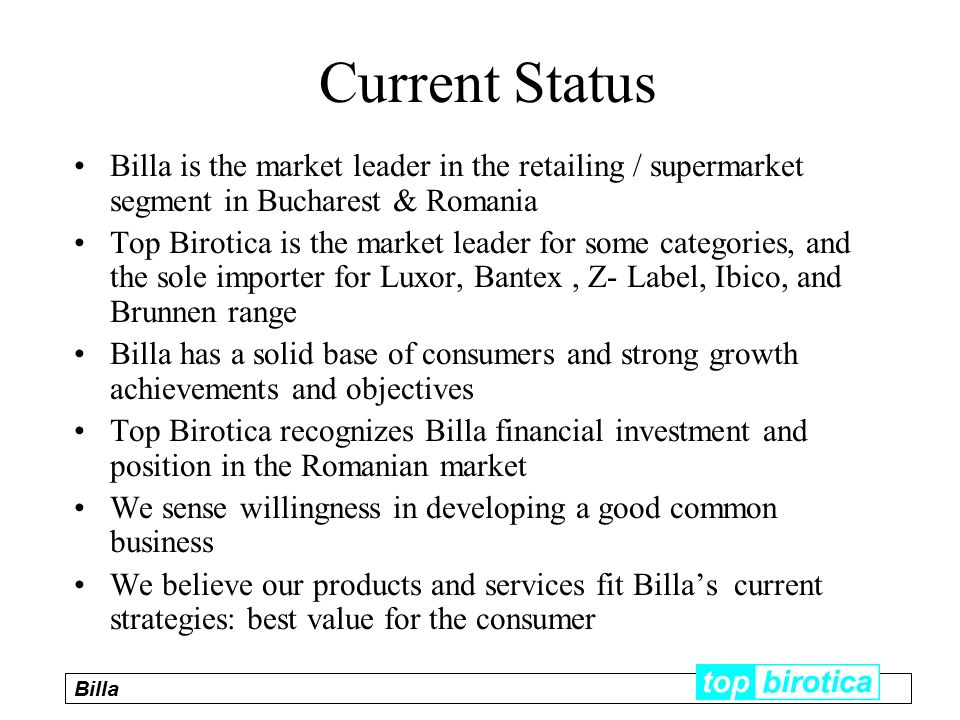 Current Status

• Billa is the market leader in the retailing / supermarket segment in Bucharest & Romania
• Top Birotica is the market leader for some categories, and the sole importer for Luxor, Bantex , Z- Label, Ibico, and Brunnen range
• Billa has a solid base of consumers and strong growth achievements and objectives
• Top Birotica recognizes Billa financial investment and position in the Romanian market
• We sense willingness in developing a good common business
• We believe our products and services fit Billa’s current strategies: best value for the consumer

Billa

top birotica